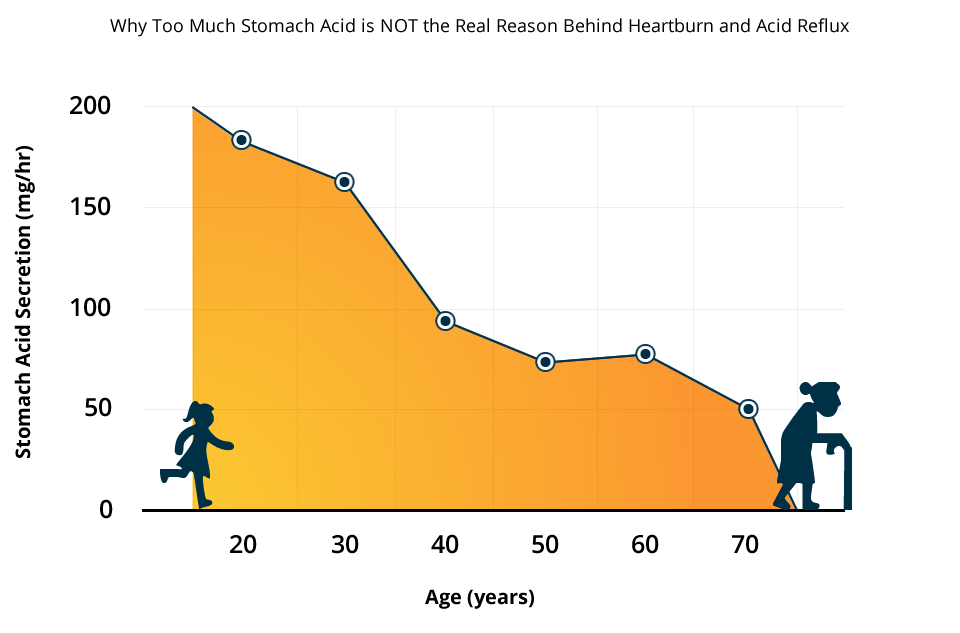 Why Too Much Stomach Acid is NOT the Real Reason Behind Heartburn and Acid Reflux

Stomach Acid Secretion (mg/hr)

200
150
100
50
0

20
30
40
50
60
70

Age (years)